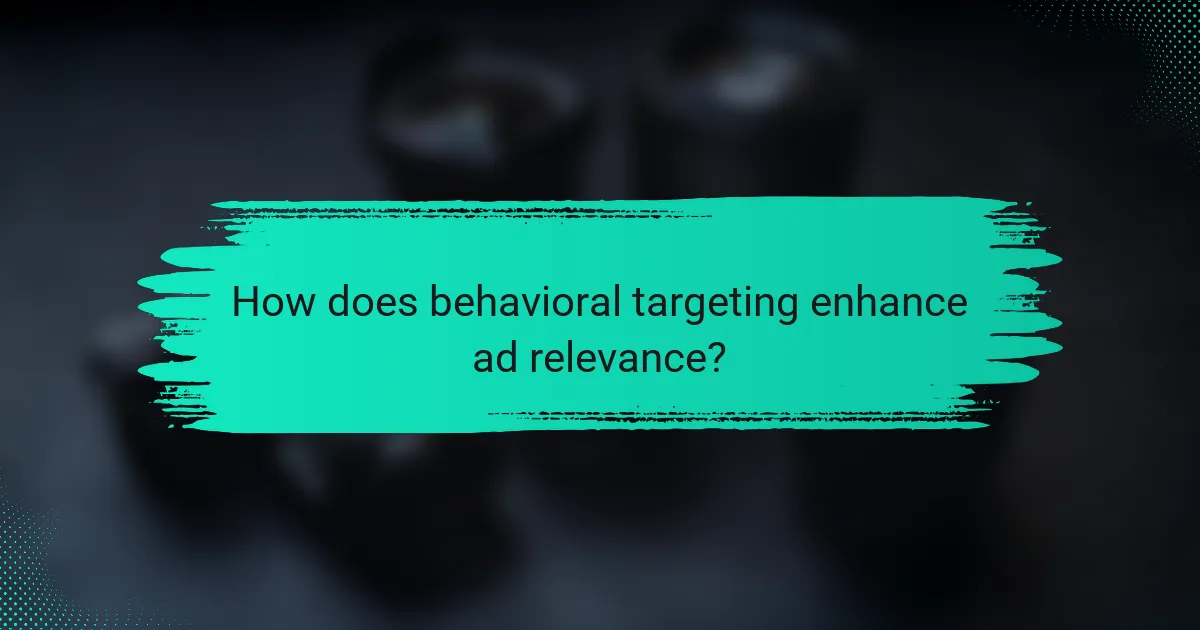 How does behavioral targeting enhance ad relevance?